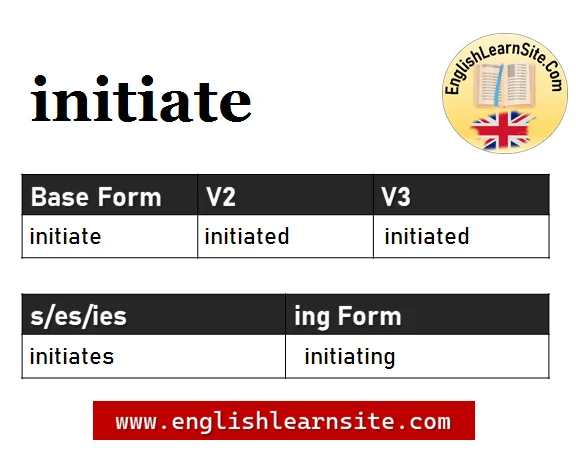 initiate

EnglishLearnSite.Com

| Base Form | V2 | V3 |
|---|---|---|
| initiate | initiated | initiated |

| s/es/ies | ing Form |
|---|---|
| initiates | initiating |

www.englishlearnsite.com